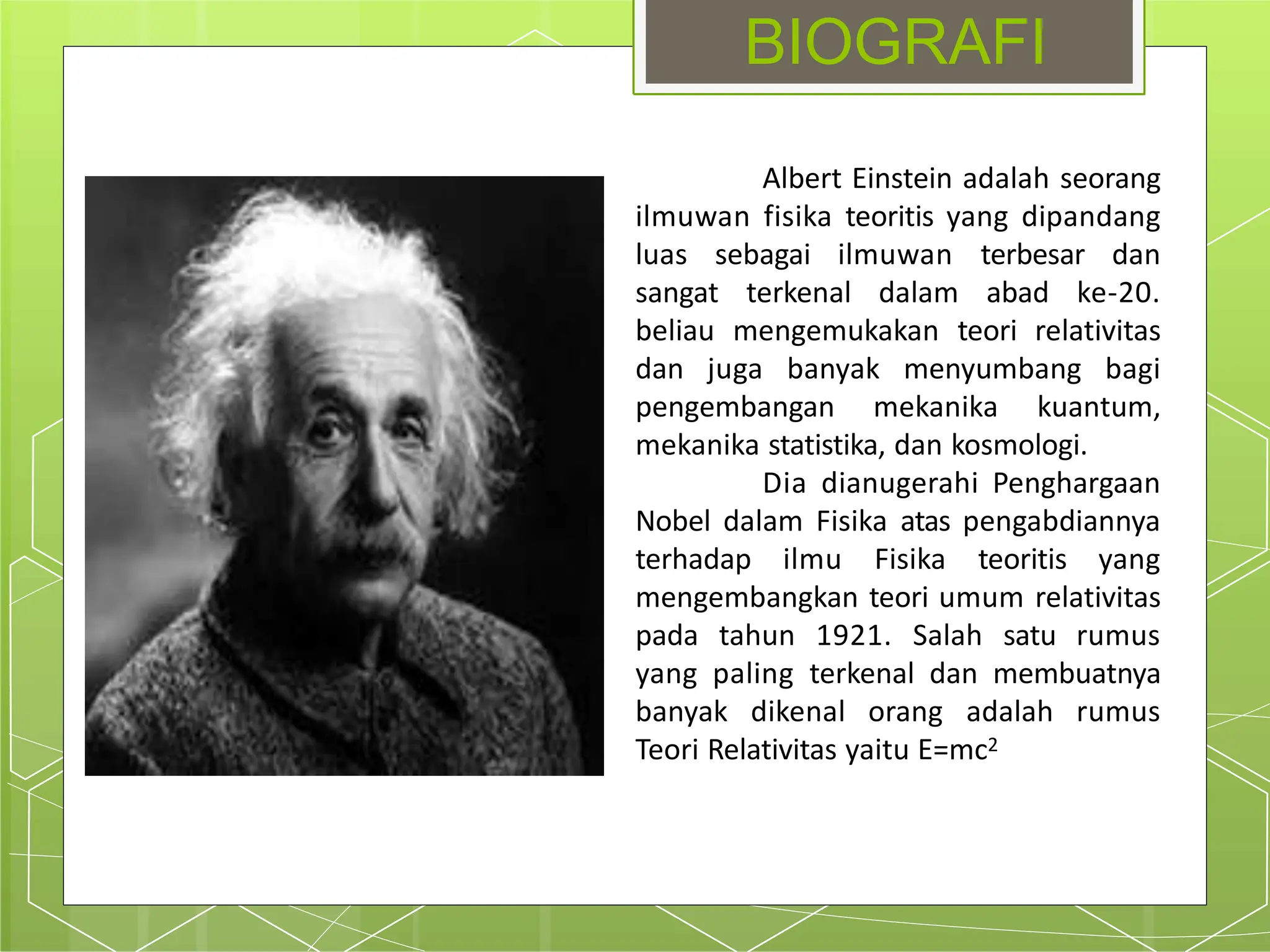 BIOGRAFI

Albert Einstein adalah seorang ilmuwan fisika teoritis yang dipandang luas sebagai ilmuwan terbesar dan sangat terkenal dalam abad ke-20. beliau mengemukakan teori relativitas dan juga banyak menyumbang bagi pengembangan mekanika kuantum, mekanika statistika, dan kosmologi.

Dia dianugerahi Penghargaan Nobel dalam Fisika atas pengabdiannya terhadap ilmu Fisika teoritis yang mengembangkan teori umum relativitas pada tahun 1921. Salah satu rumus yang paling terkenal dan membuatnya banyak dikenal orang adalah rumus Teori Relativitas yaitu $E=mc^2$